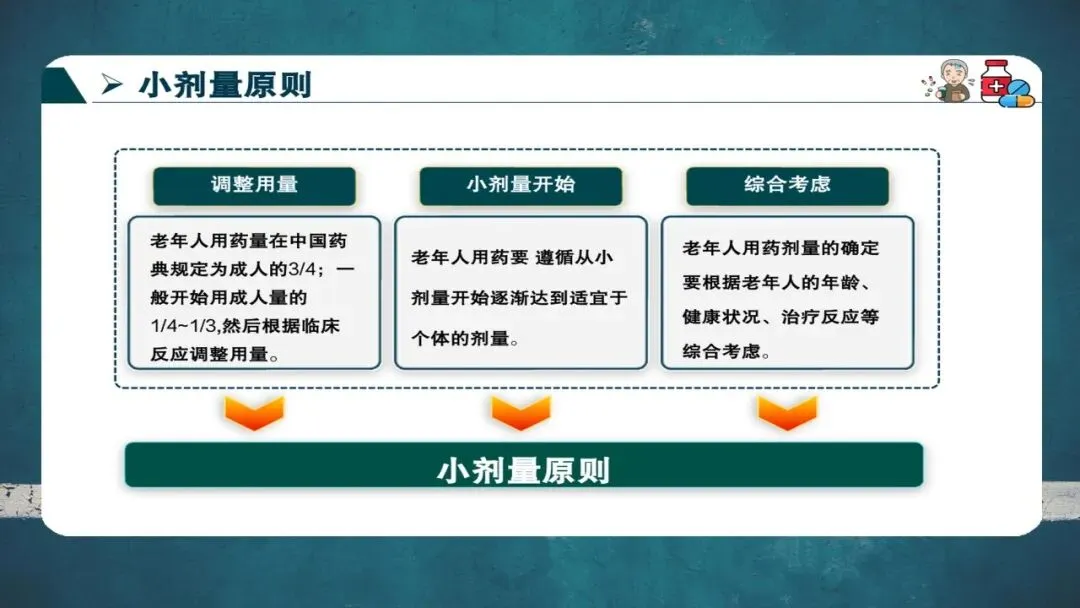 ➢ 小剂量原则

调整用量

老年人用药量在中国药典规定为成人的3/4；一般开始用成人量的1/4~1/3,然后根据临床反应调整用量。

小剂量开始

老年人用药要 遵循从小剂量开始逐渐达到适宜于个体的剂量。

综合考虑

老年人用药剂量的确定要根据老年人的年龄、健康状况、治疗反应等综合考虑。

小剂量原则